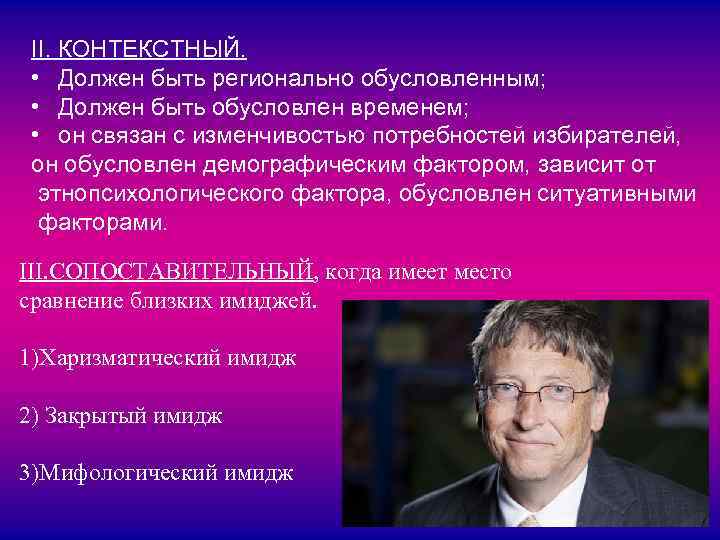 II. КОНТЕКСТНЫЙ.
• Должен быть регионально обусловленным;
• Должен быть обусловлен временем;
• он связан с изменчивостью потребностей избирателей, он обусловлен демографическим фактором, зависит от этнопсихологического фактора, обусловлен ситуативными факторами.

III.СОПОСТАВИТЕЛЬНЫЙ, когда имеет место сравнение близких имиджей.

1)Харизматический имидж

2) Закрытый имидж

3)Мифологический имидж